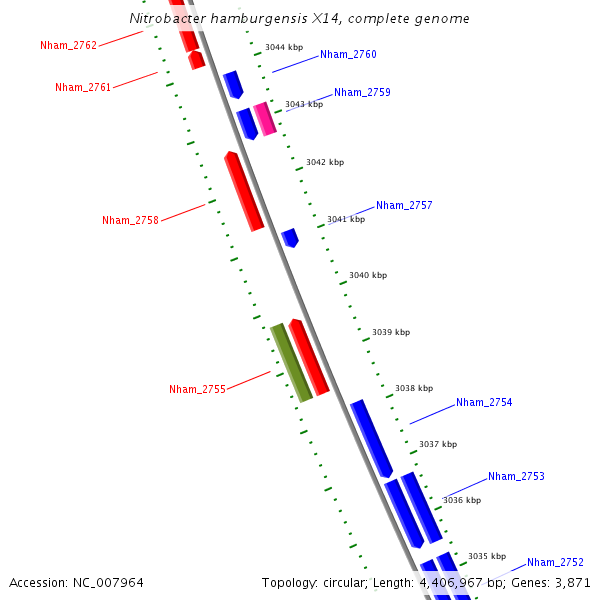 Nitrobacter hamburgensis X14, complete genome

Nham_2762

3044 kbp

Nham_2760

Nham_2761

Nham_2759

3043 kbp

3042 kbp

Nham_2757

Nham_2758

3041 kbp

3040 kbp

3039 kbp

Nham_2755

3038 kbp

Nham_2754

3037 kbp

Nham_2753

3036 kbp

3035 kbp

Nham_2752

Accession: NC_007964

Topology: circular; Length: 4,406,967 bp; Genes: 3,871